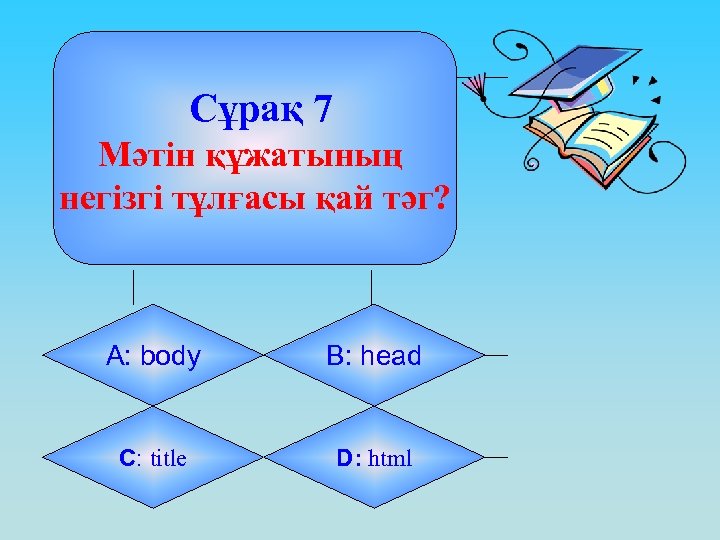 Сұрақ 7
Мәтін құжатының негізгі тұлғасы қай тәг?

A: body

B: head

C: title

D: html